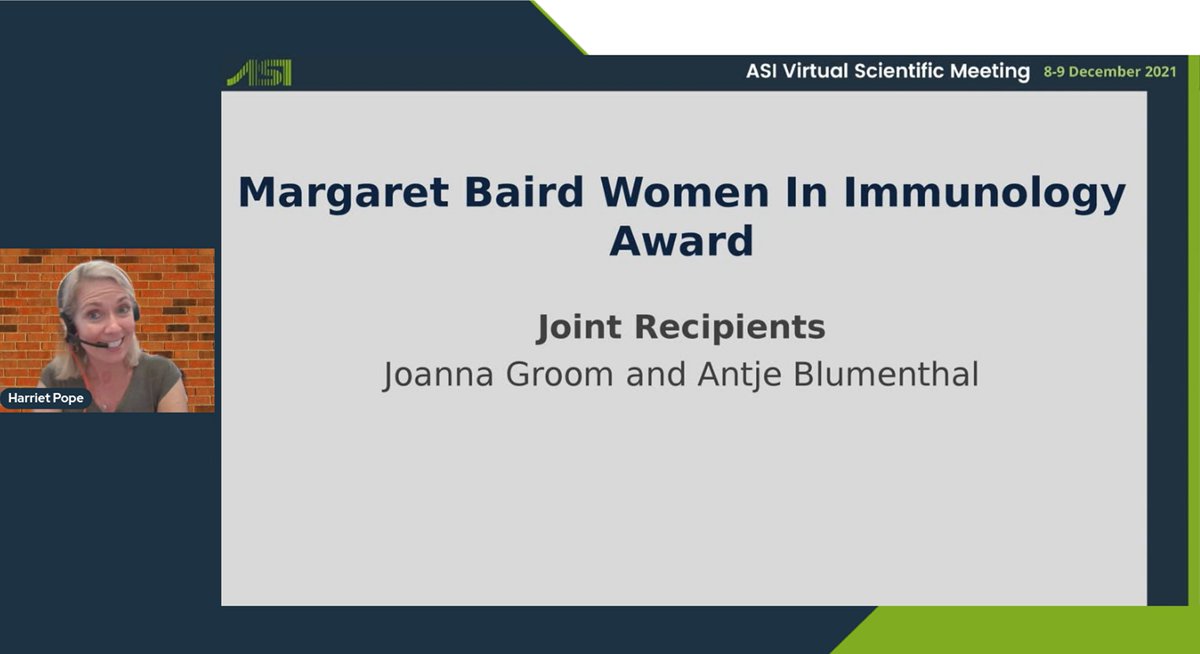 ASI

ASI Virtual Scientific Meeting 8-9 December 2021

Margaret Baird Women In Immunology Award

Joint Recipients
Joanna Groom and Antje Blumenthal

Harriet Pope